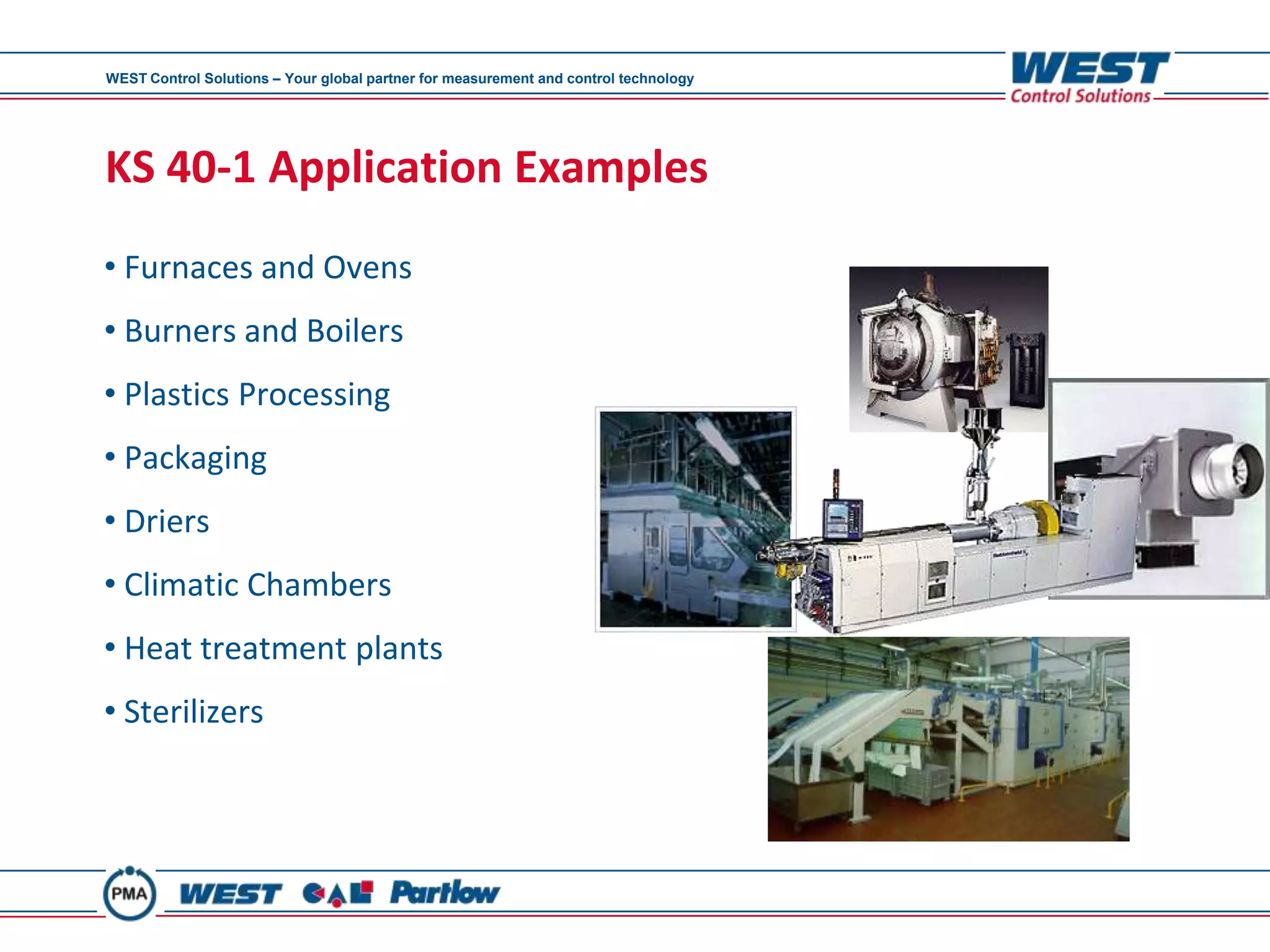 WEST Control Solutions – Your global partner for measurement and control technology

WEST
Control Solutions

KS 40-1 Application Examples

• Furnaces and Ovens
• Burners and Boilers
• Plastics Processing
• Packaging
• Driers
• Climatic Chambers
• Heat treatment plants
• Sterilizers

PMA WEST CAL Partlow